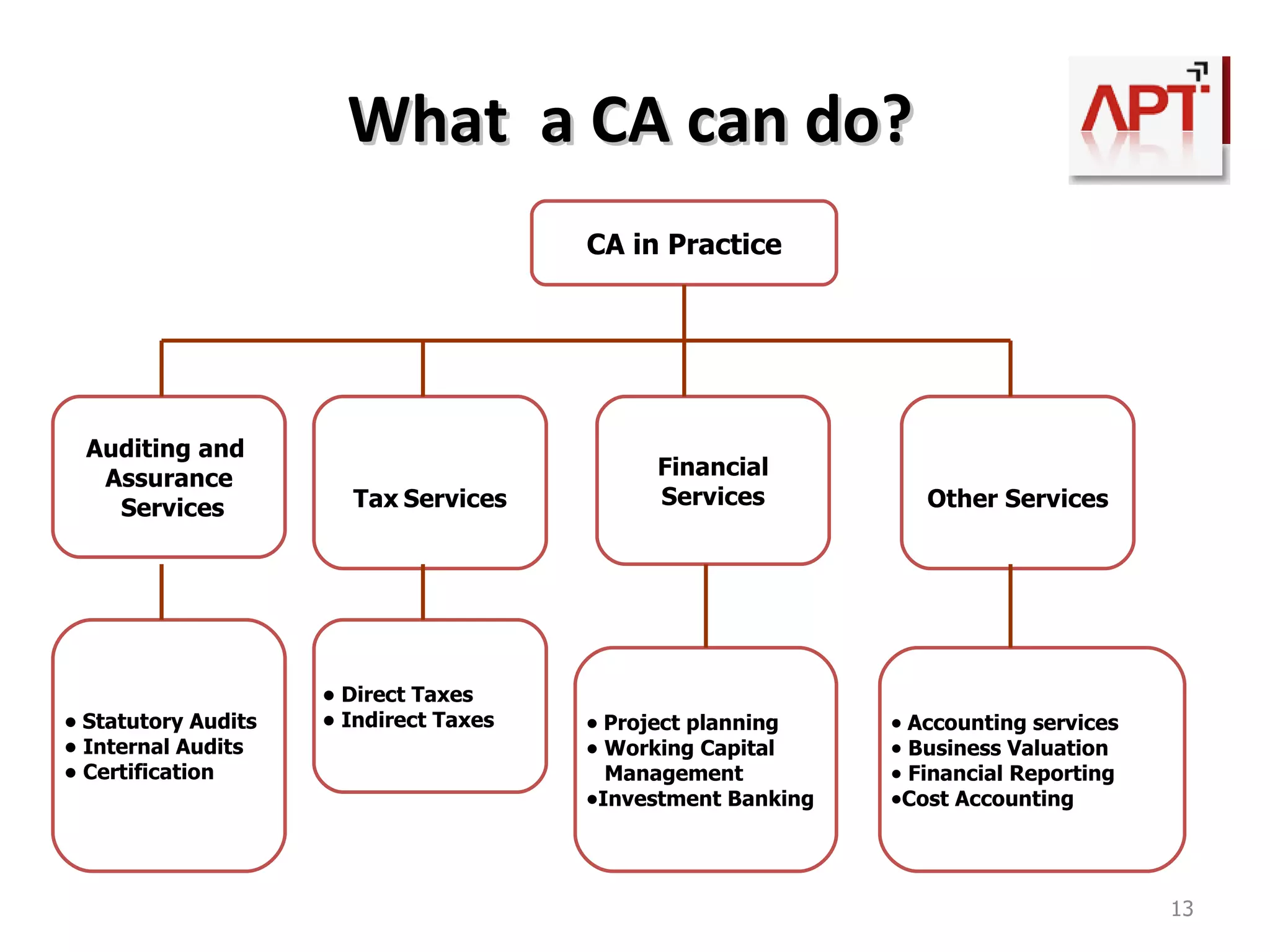 What a CA can do?

APT

CA in Practice

Auditing and Assurance Services

Tax Services

Financial Services

Other Services

• Statutory Audits
• Internal Audits
• Certification

• Direct Taxes
• Indirect Taxes

• Project planning
• Working Capital Management
•Investment Banking

• Accounting services
• Business Valuation
• Financial Reporting
•Cost Accounting

13